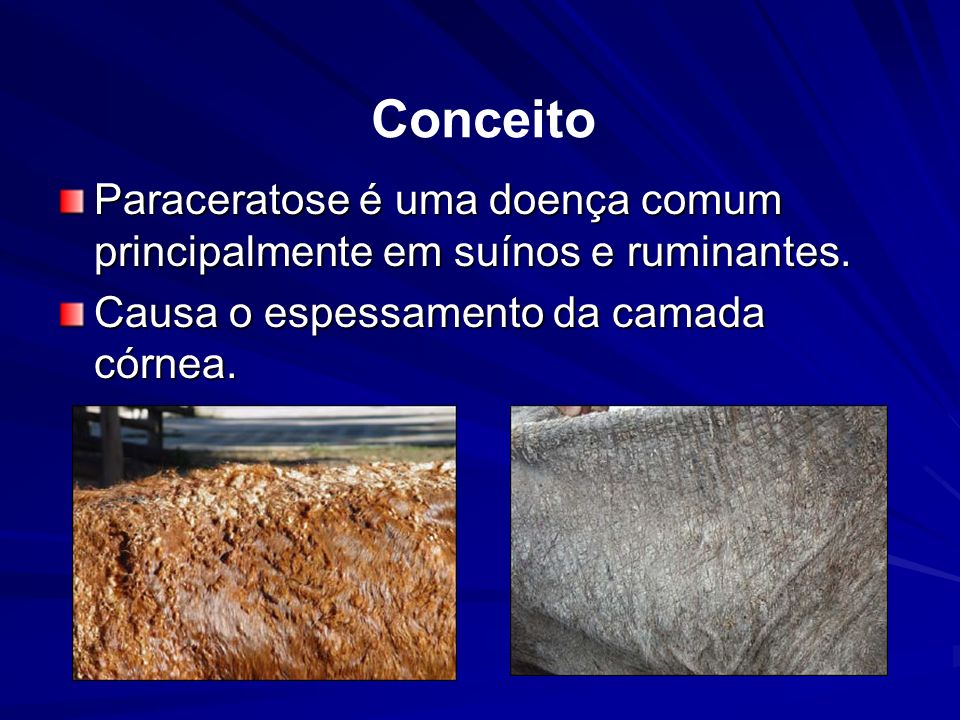 Conceito

Paraceratose é uma doença comum principalmente em suínos e ruminantes.

Causa o espessamento da camada córnea.